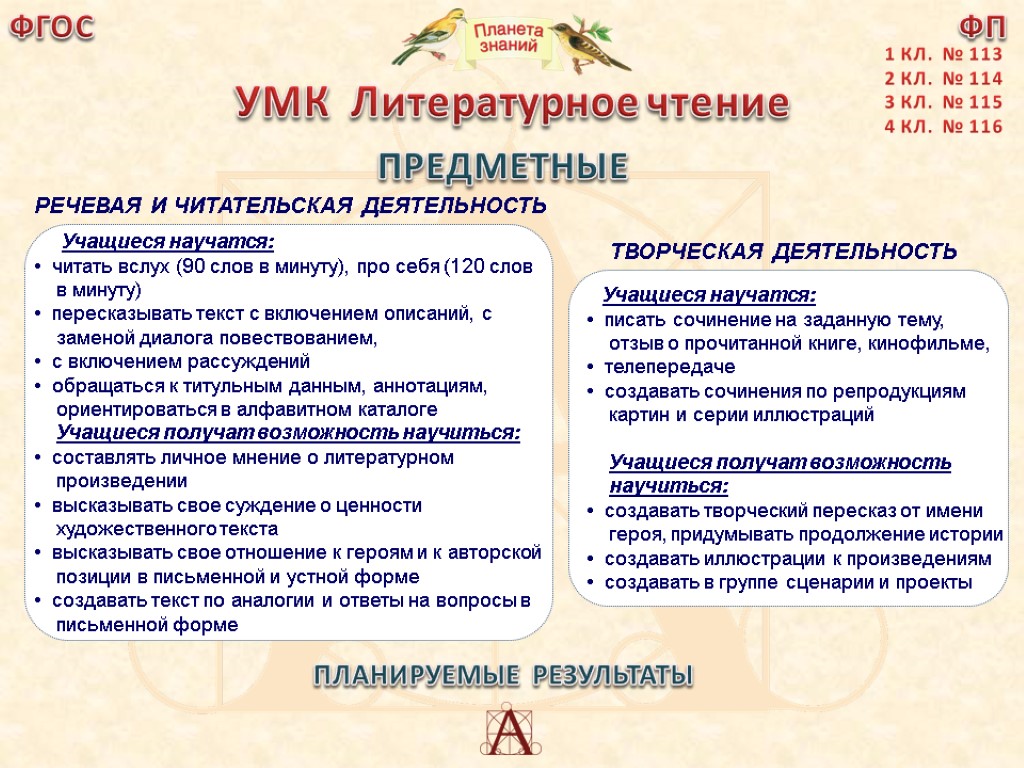 ФГОС

Планета знаний

ФП

1 КЛ. № 113
2 КЛ. № 114
3 КЛ. № 115
4 КЛ. № 116

УМК Литературное чтение

ПРЕДМЕТНЫЕ

РЕЧЕВАЯ И ЧИТАТЕЛЬСКАЯ ДЕЯТЕЛЬНОСТЬ

Учащиеся научатся:
• читать вслух (90 слов в минуту), про себя (120 слов в минуту)
• пересказывать текст с включением описаний, с заменой диалога повествованием,
• с включением рассуждений
• обращаться к титульным данным, аннотациям, ориентироваться в алфавитном каталоге
Учащиеся получат возможность научиться:
• составлять личное мнение о литературном произведении
• высказывать свое суждение о ценности художественного текста
• высказывать свое отношение к героям и к авторской позиции в письменной и устной форме
• создавать текст по аналогии и ответы на вопросы в письменной форме

ТВОРЧЕСКАЯ ДЕЯТЕЛЬНОСТЬ

Учащиеся научатся:
• писать сочинение на заданную тему, отзыв о прочитанной книге, кинофильме,
• телепередаче
• создавать сочинения по репродукциям картин и серии иллюстраций

Учащиеся получат возможность научиться:
• создавать творческий пересказ от имени героя, придумывать продолжение истории
• создавать иллюстрации к произведениям
• создавать в группе сценарии и проекты

ПЛАНИРУЕМЫЕ РЕЗУЛЬТАТЫ

А